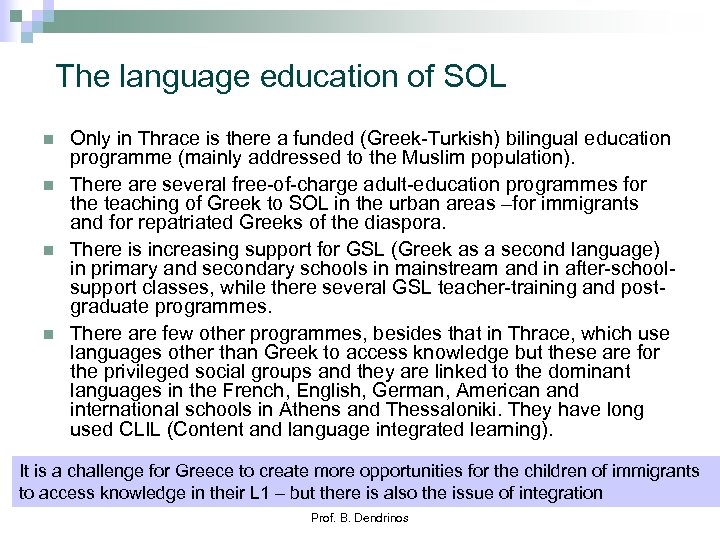 The language education of SOL

Only in Thrace is there a funded (Greek-Turkish) bilingual education programme (mainly addressed to the Muslim population).

There are several free-of-charge adult-education programmes for the teaching of Greek to SOL in the urban areas –for immigrants and for repatriated Greeks of the diaspora.

There is increasing support for GSL (Greek as a second language) in primary and secondary schools in mainstream and in after-school-support classes, while there several GSL teacher-training and post-graduate programmes.

There are few other programmes, besides that in Thrace, which use languages other than Greek to access knowledge but these are for the privileged social groups and they are linked to the dominant languages in the French, English, German, American and international schools in Athens and Thessaloniki. They have long used CLIL (Content and language integrated learning).

It is a challenge for Greece to create more opportunities for the children of immigrants to access knowledge in their L1 – but there is also the issue of integration

Prof. B. Dendrinos